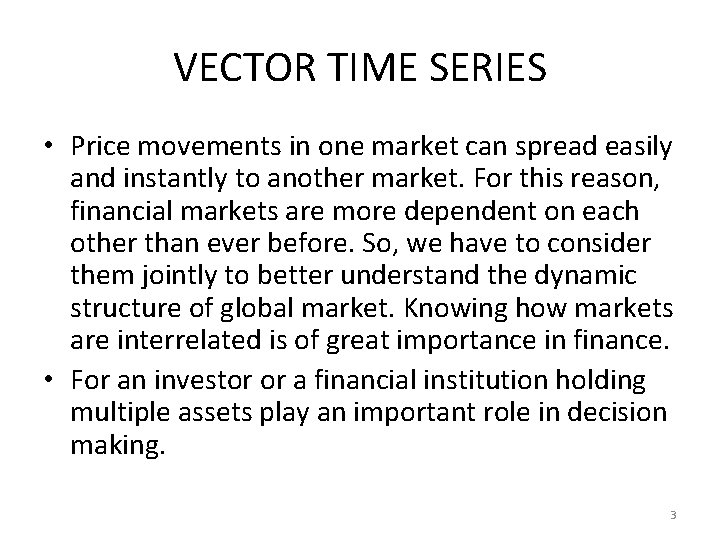 VECTOR TIME SERIES

• Price movements in one market can spread easily and instantly to another market. For this reason, financial markets are more dependent on each other than ever before. So, we have to consider them jointly to better understand the dynamic structure of global market. Knowing how markets are interrelated is of great importance in finance.

• For an investor or a financial institution holding multiple assets play an important role in decision making.

3